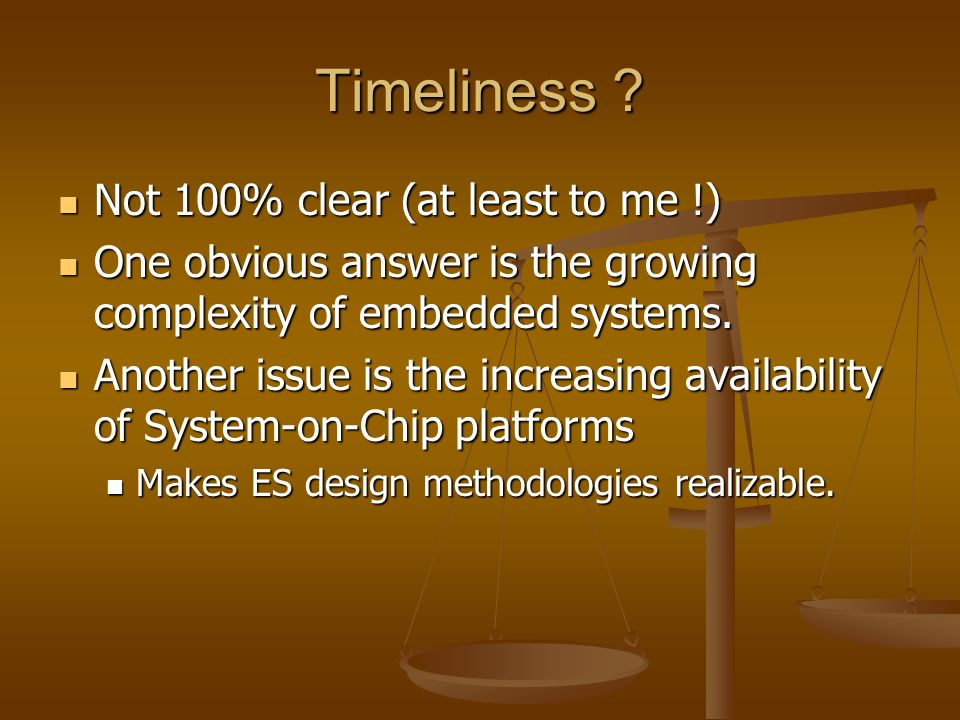 Timeliness ?

Not 100% clear (at least to me !)

One obvious answer is the growing complexity of embedded systems.

Another issue is the increasing availability of System-on-Chip platforms

Makes ES design methodologies realizable.